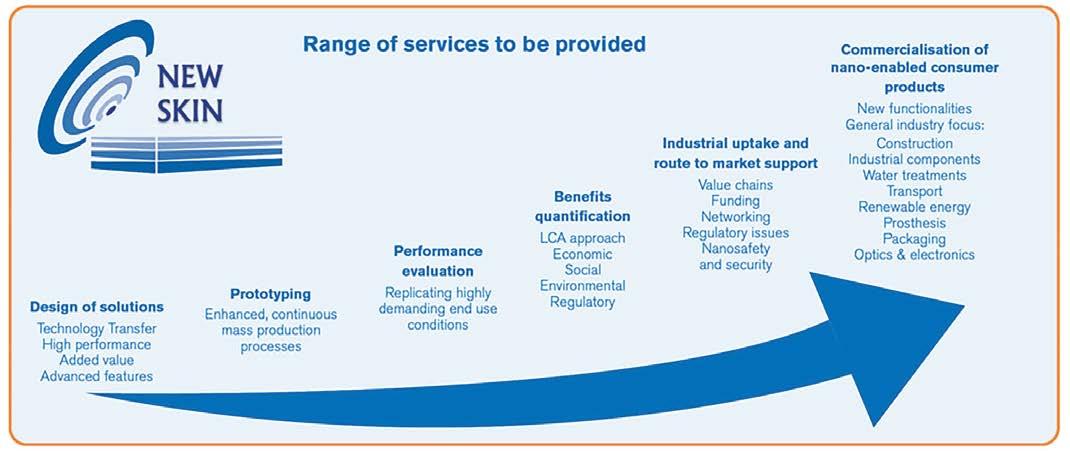 NEW SKIN

Range of services to be provided

Design of solutions
Technology Transfer
High performance
Added value
Advanced features

Prototyping
Enhanced, continuous mass production processes

Performance evaluation
Replicating highly demanding end use conditions

Benefits quantification
LCA approach
Economic
Social
Environmental
Regulatory

Industrial uptake and route to market support
Value chains
Funding
Networking
Regulatory issues
Nanosafety and security

Commercialisation of nano-enabled consumer products
New functionalities
General industry focus:
Construction
Industrial components
Water treatments
Transport
Renewable energy
Prosthesis
Packaging
Optics & electronics